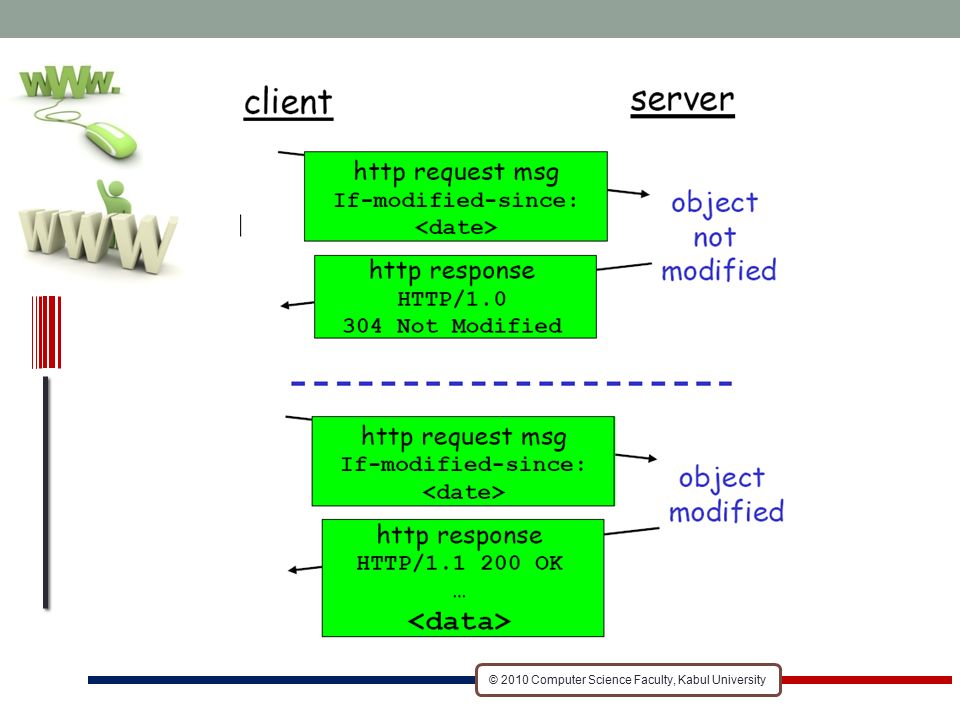 www.

WWW

client

server

http request msg
If-modified-since: <date>

object not modified

http response
HTTP/1.0
304 Not Modified

http request msg
If-modified-since: <date>

object modified

http response
HTTP/1.1 200 OK
…
<data>

© 2010 Computer Science Faculty, Kabul University